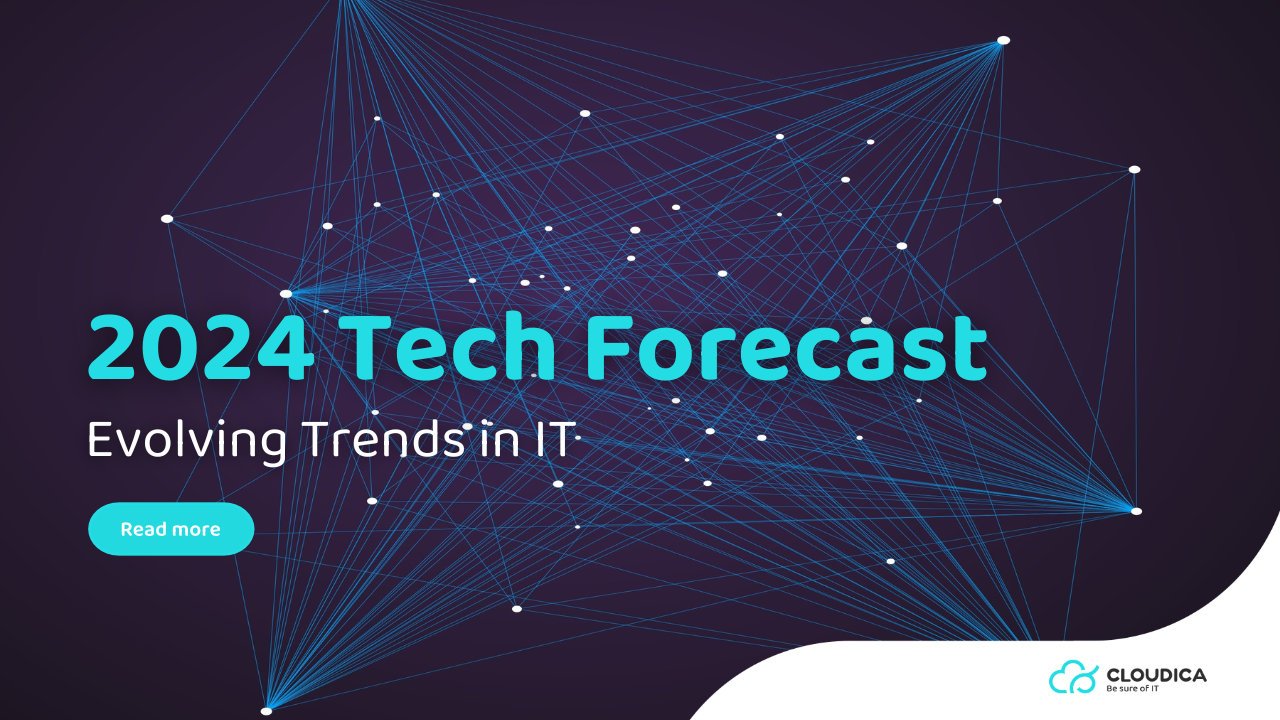 2024 Tech Forecast

Evolving Trends in IT

Read more

CLOUDICA
Be sure of IT